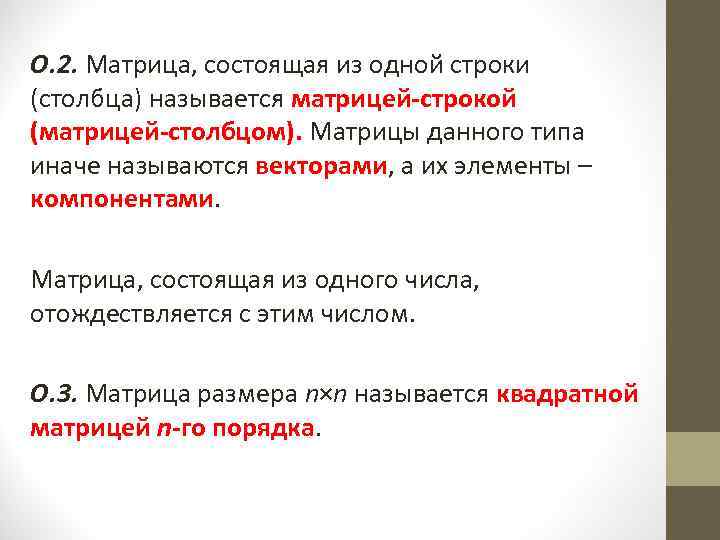 О.2. Матрица, состоящая из одной строки (столбца) называется матрицей-строкой (матрицей-столбцом). Матрицы данного типа иначе называются векторами, а их элементы – компонентами.

Матрица, состоящая из одного числа, отождествляется с этим числом.

О.3. Матрица размера $n \times n$ называется квадратной матрицей $n$-го порядка.